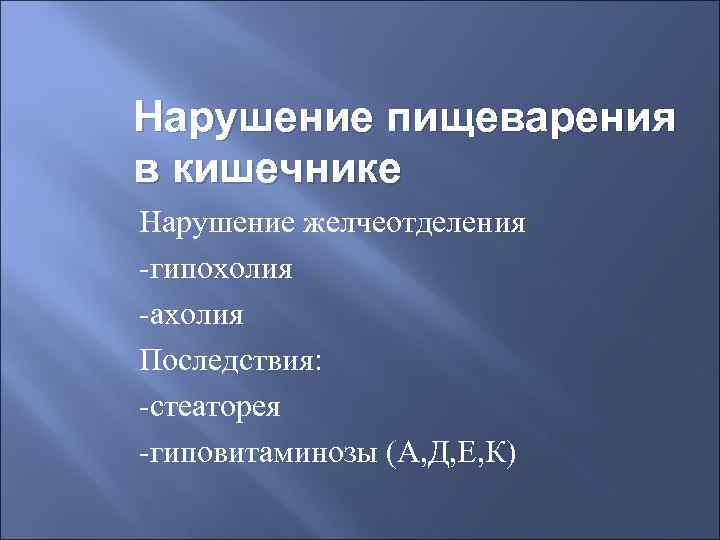 Нарушение пищеварения в кишечнике

Нарушение желчеотделения

-гипохолия

-ахолия

Последствия:

-стеаторея

-гиповитаминозы (А,Д,Е,К)